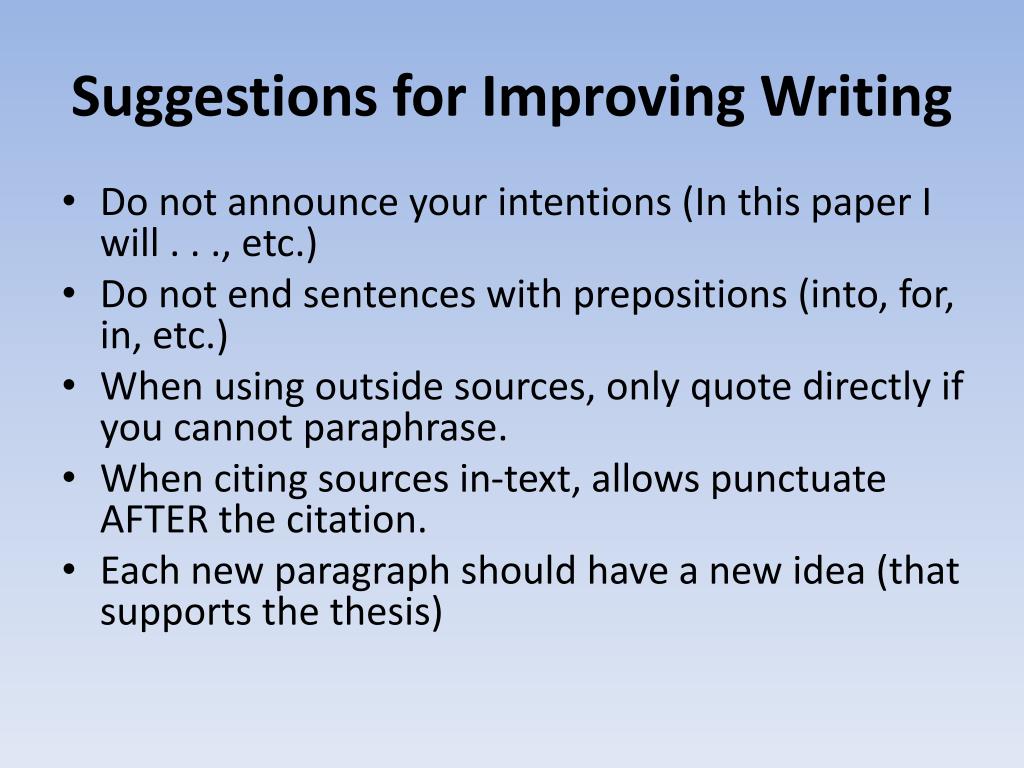 Suggestions for Improving Writing

• Do not announce your intentions (In this paper I will . . ., etc.)
• Do not end sentences with prepositions (into, for, in, etc.)
• When using outside sources, only quote directly if you cannot paraphrase.
• When citing sources in-text, allows punctuate AFTER the citation.
• Each new paragraph should have a new idea (that supports the thesis)